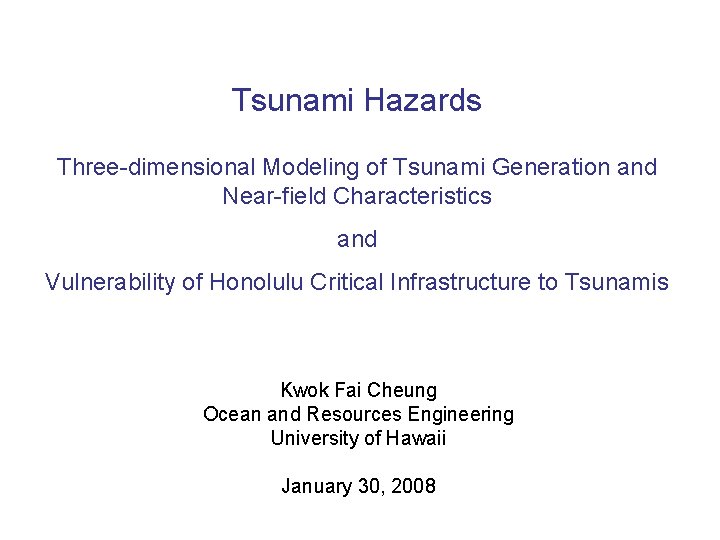 Tsunami Hazards

Three-dimensional Modeling of Tsunami Generation and Near-field Characteristics

and

Vulnerability of Honolulu Critical Infrastructure to Tsunamis

Kwok Fai Cheung
Ocean and Resources Engineering
University of Hawaii

January 30, 2008